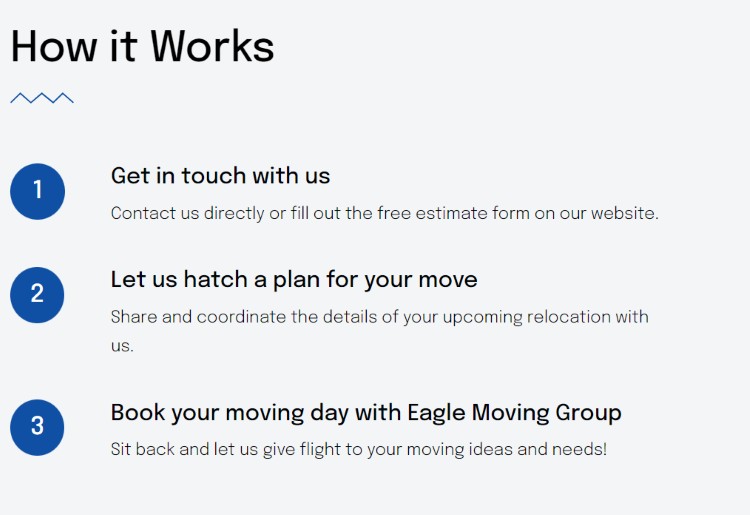 How it Works

1

Get in touch with us

Contact us directly or fill out the free estimate form on our website.

2

Let us hatch a plan for your move

Share and coordinate the details of your upcoming relocation with us.

3

Book your moving day with Eagle Moving Group

Sit back and let us give flight to your moving ideas and needs!